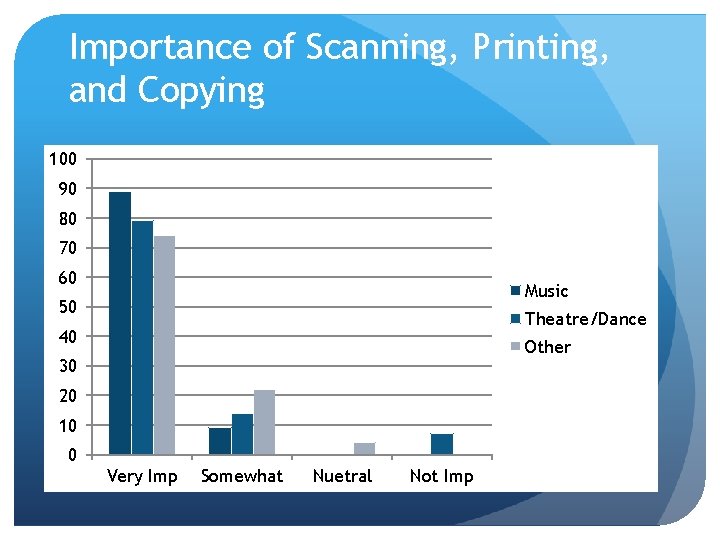 Importance of Scanning, Printing, and Copying

100
90
80
70
60
50
40
30
20
10
0

Very Imp
Somewhat
Nuetral
Not Imp

Music
Theatre/Dance
Other